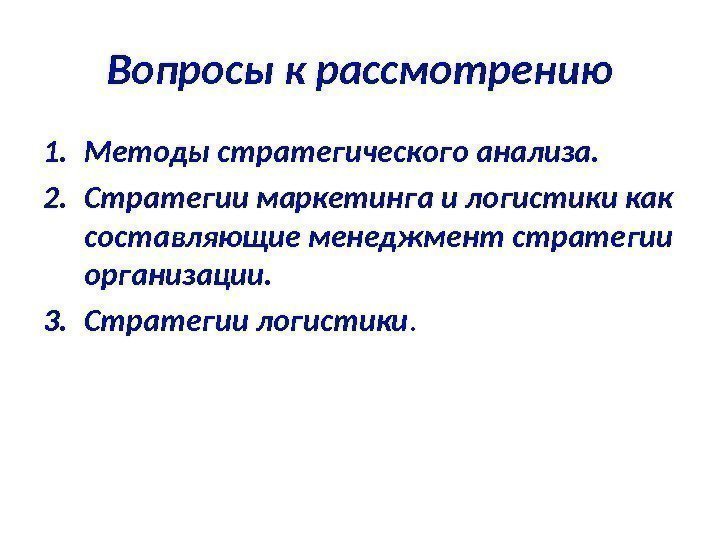 Вопросы к рассмотрению

1. Методы стратегического анализа.
2. Стратегии маркетинга и логистики как составляющие менеджмент стратегии организации.
3. Стратегии логистики.